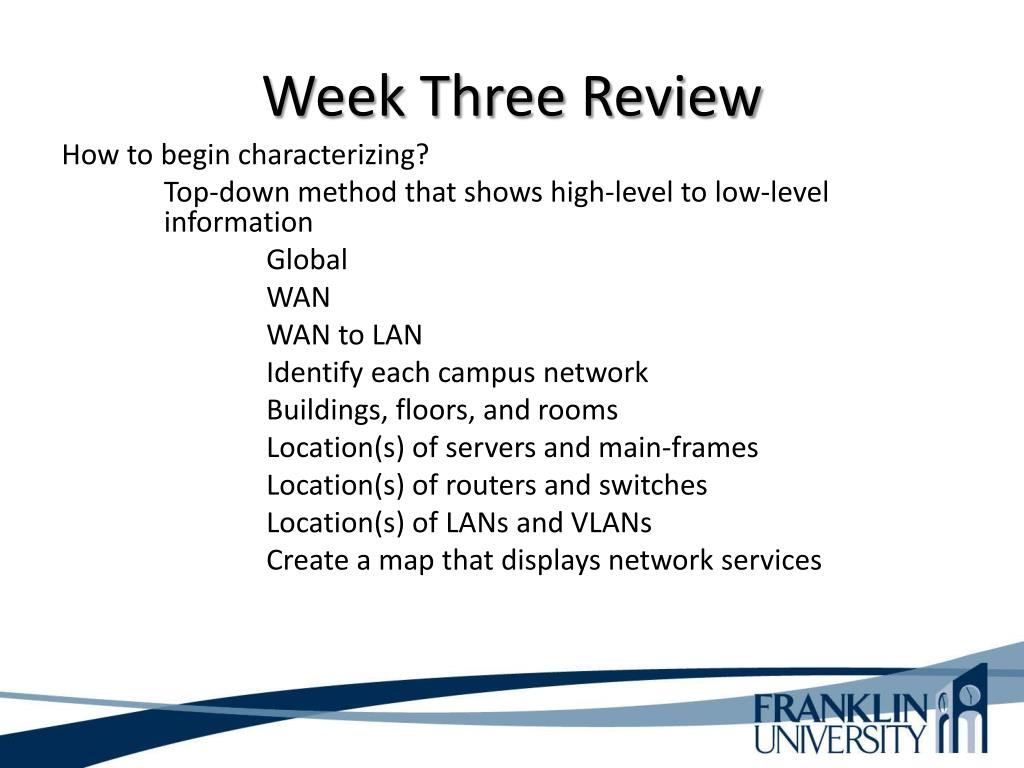 Week Three Review

How to begin characterizing?

Top-down method that shows high-level to low-level information

Global

WAN

WAN to LAN

Identify each campus network

Buildings, floors, and rooms

Location(s) of servers and main-frames

Location(s) of routers and switches

Location(s) of LANs and VLANs

Create a map that displays network services

FRANKLIN UNIVERSITY